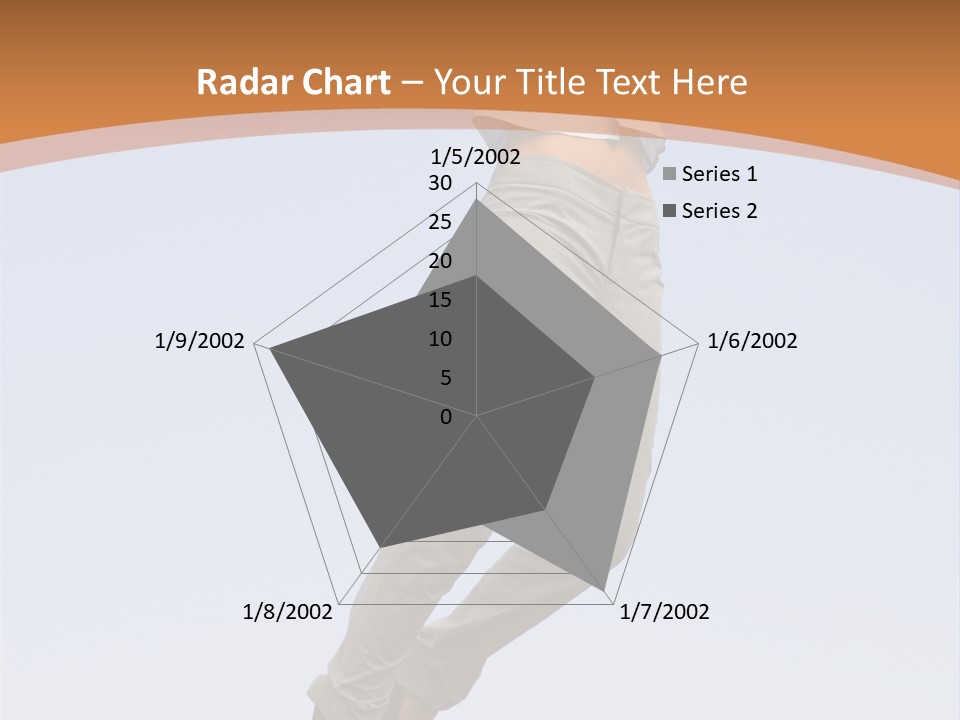 Radar Chart – Your Title Text Here

1/5/2002
30
25
20
15
10
5
0
1/6/2002
1/7/2002
1/8/2002
1/9/2002

Series 1
Series 2